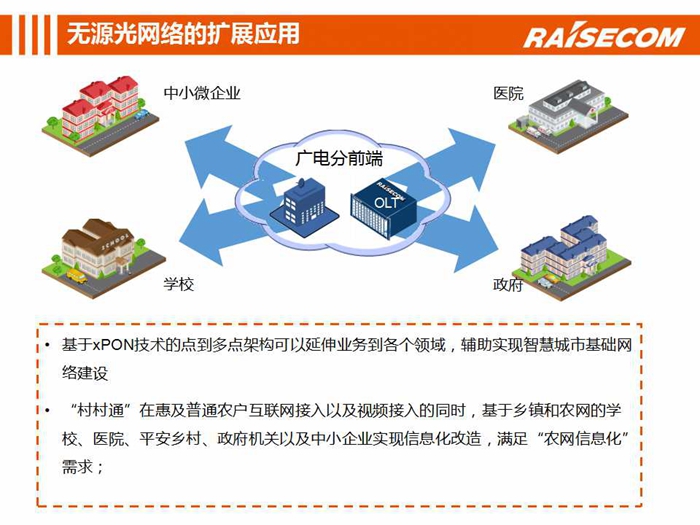 无源光网络的扩展应用

RAISECOM

中小微企业

医院

广电分前端

RAISECOM

OLT

SCHOOL

学校

政府

• 基于xPON技术的点到多点架构可以延伸业务到各个领域，辅助实现智慧城市基础网络建设

• “村村通”在惠及普通农户互联网接入以及视频接入的同时，基于乡镇和农网的学校、医院、平安乡村、政府机关以及中小企业实现信息化改造，满足“农网信息化”需求；